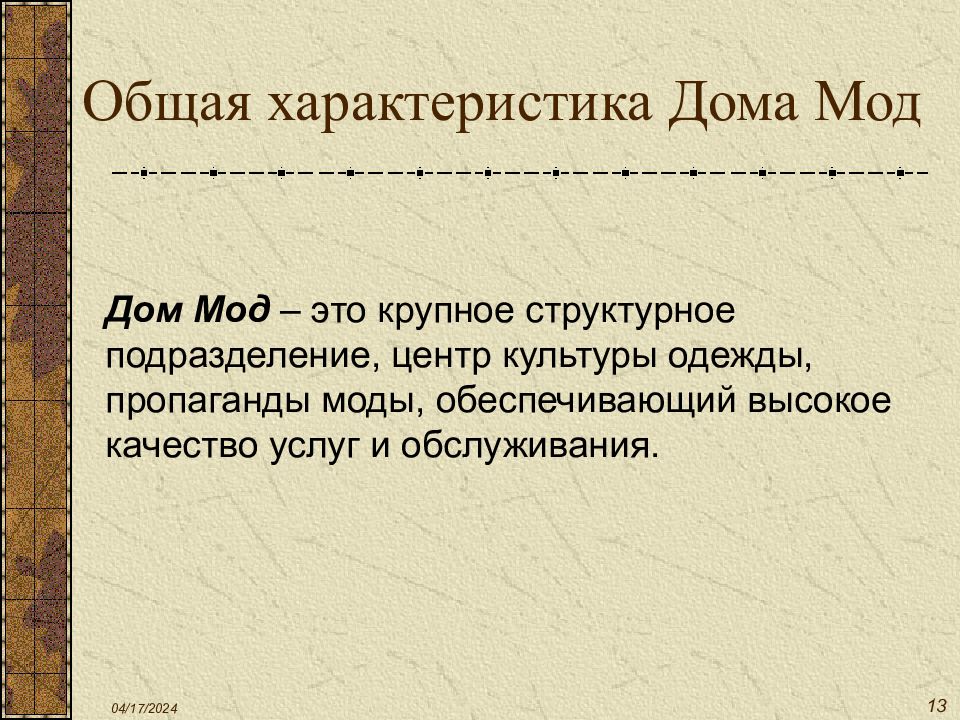 Общая характеристика Дома Мод

Дом Мод – это крупное структурное подразделение, центр культуры одежды, пропаганды моды, обеспечивающий высокое качество услуг и обслуживания.

04/17/2024

13